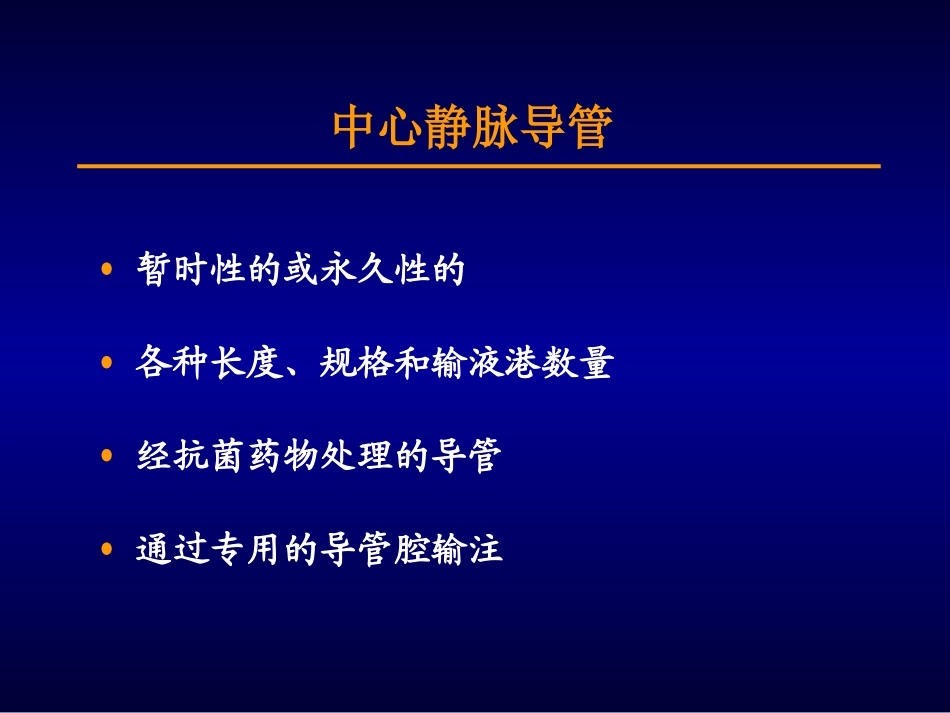 中心静脉导管

• 暂时性的或永久性的

• 各种长度、规格和输液港数量

• 经抗菌药物处理的导管

• 通过专用的导管腔输注